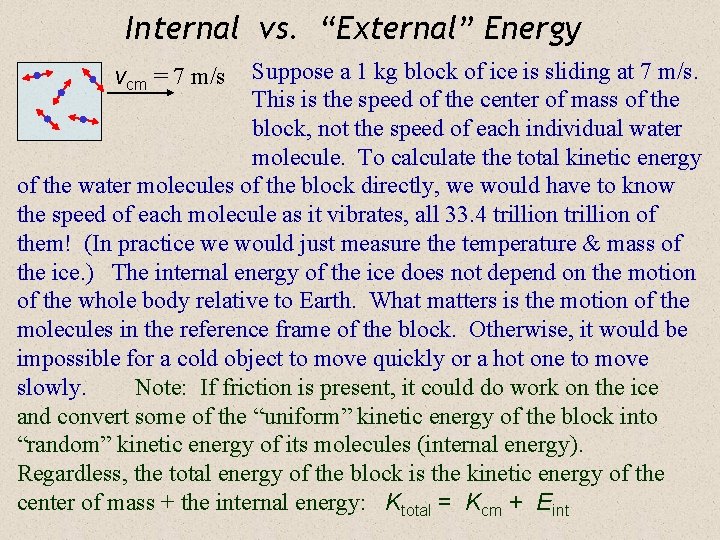 Internal vs. “External” Energy

$v_{cm} = 7$ m/s

Suppose a 1 kg block of ice is sliding at 7 m/s. This is the speed of the center of mass of the block, not the speed of each individual water molecule. To calculate the total kinetic energy of the water molecules of the block directly, we would have to know the speed of each molecule as it vibrates, all 33.4 trillion trillion of them! (In practice we would just measure the temperature & mass of the ice.) The internal energy of the ice does not depend on the motion of the whole body relative to Earth. What matters is the motion of the molecules in the reference frame of the block. Otherwise, it would be impossible for a cold object to move quickly or a hot one to move slowly. Note: If friction is present, it could do work on the ice and convert some of the “uniform” kinetic energy of the block into “random” kinetic energy of its molecules (internal energy). Regardless, the total energy of the block is the kinetic energy of the center of mass + the internal energy: $K_{total} = K_{cm} + E_{int}$